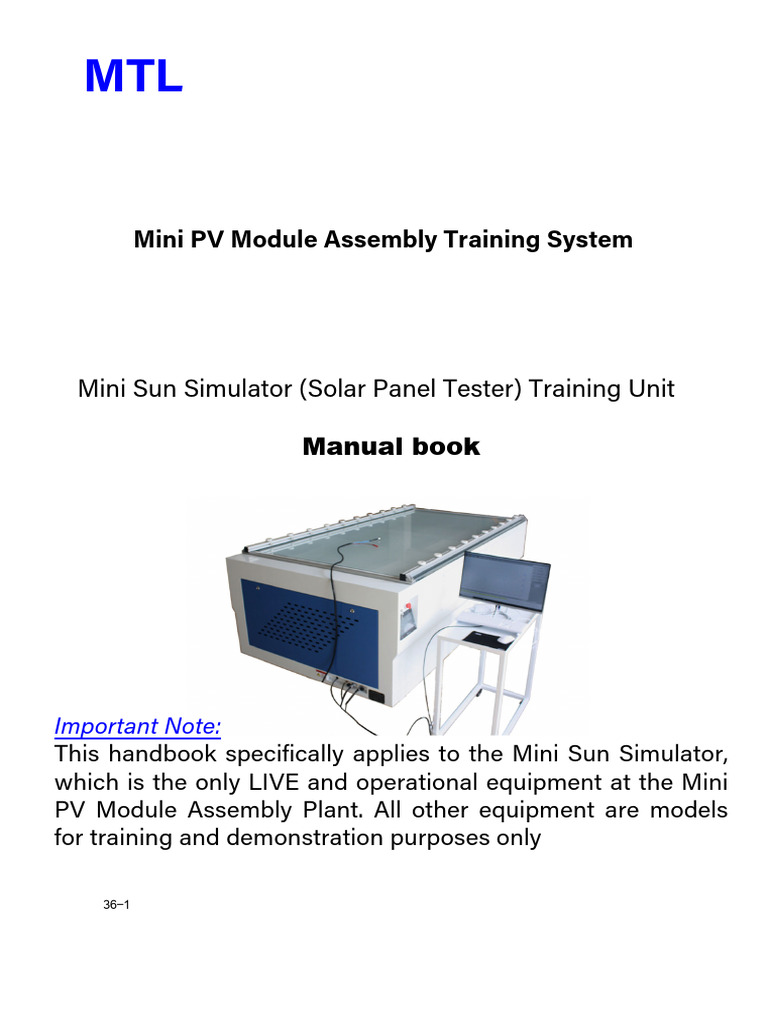 MTL

Mini PV Module Assembly Training System

Mini Sun Simulator (Solar Panel Tester) Training Unit

Manual book

Important Note:
This handbook specifically applies to the Mini Sun Simulator, which is the only LIVE and operational equipment at the Mini PV Module Assembly Plant. All other equipment are models for training and demonstration purposes only

36–1